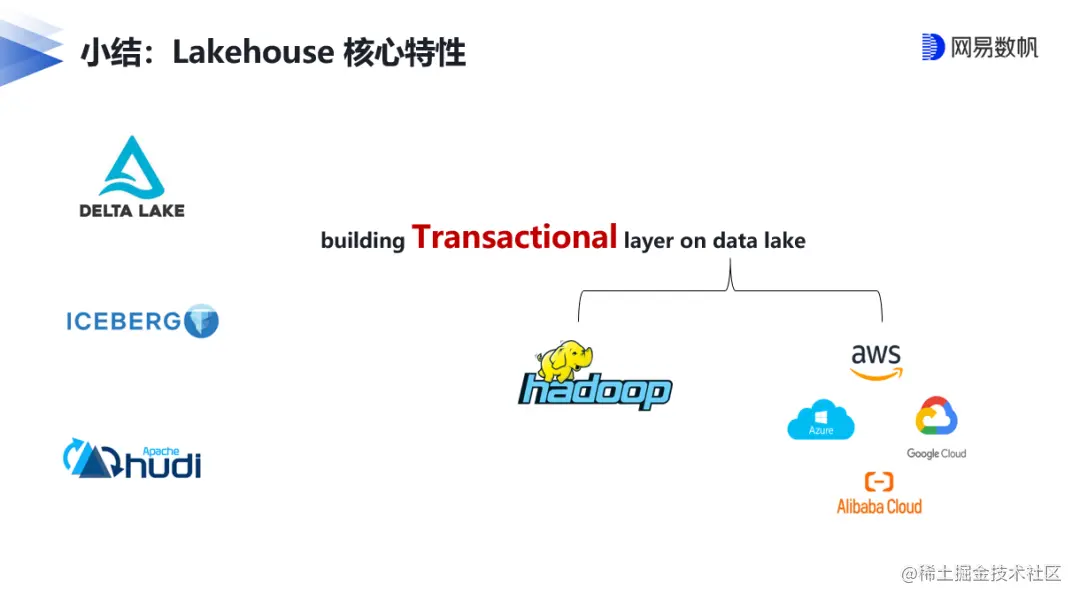 小结：Lakehouse 核心特性

网易数帆

DELTA LAKE

ICEBERG

Apache hudi

building Transactional layer on data lake

hadoop

aws

Azure

Google Cloud

Alibaba Cloud

@稀土掘金技术社区